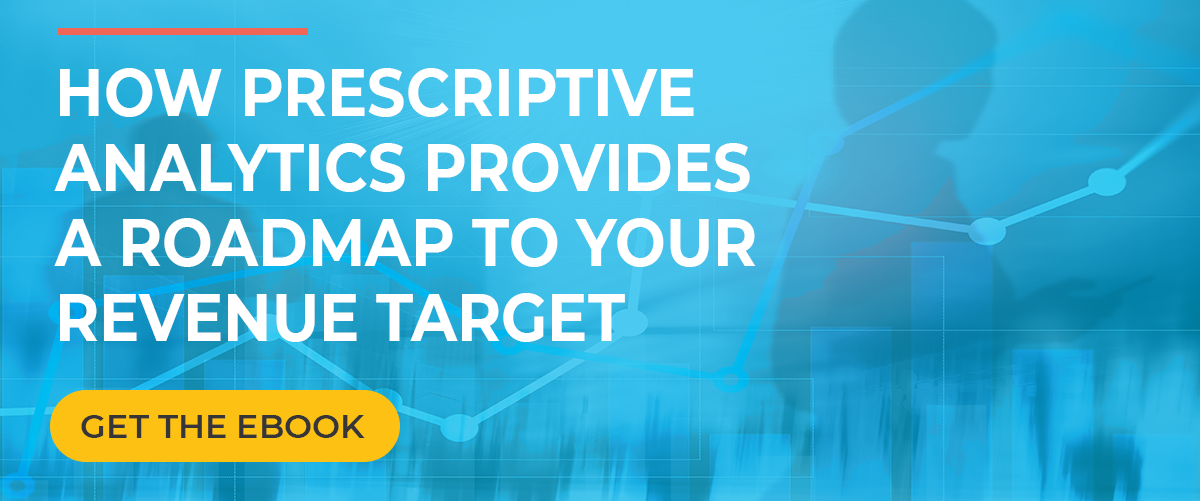 HOW PRESCRIPTIVE ANALYTICS PROVIDES A ROADMAP TO YOUR REVENUE TARGET

GET THE EBOOK